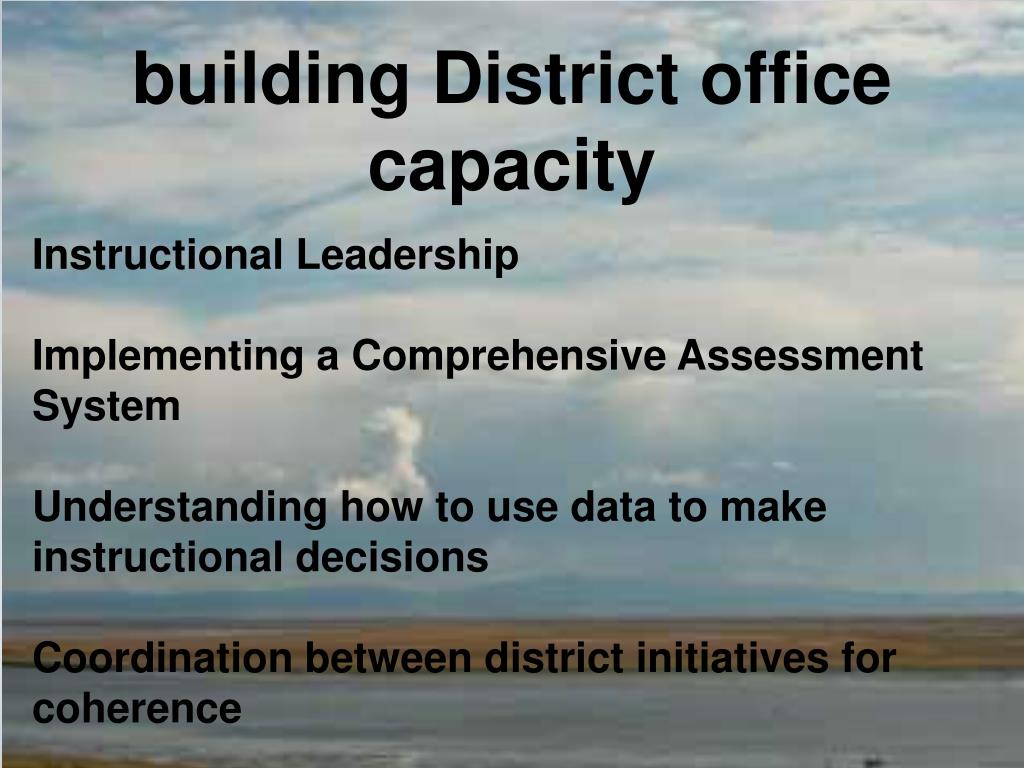 building District office capacity

Instructional Leadership

Implementing a Comprehensive Assessment System

Understanding how to use data to make instructional decisions

Coordination between district initiatives for coherence